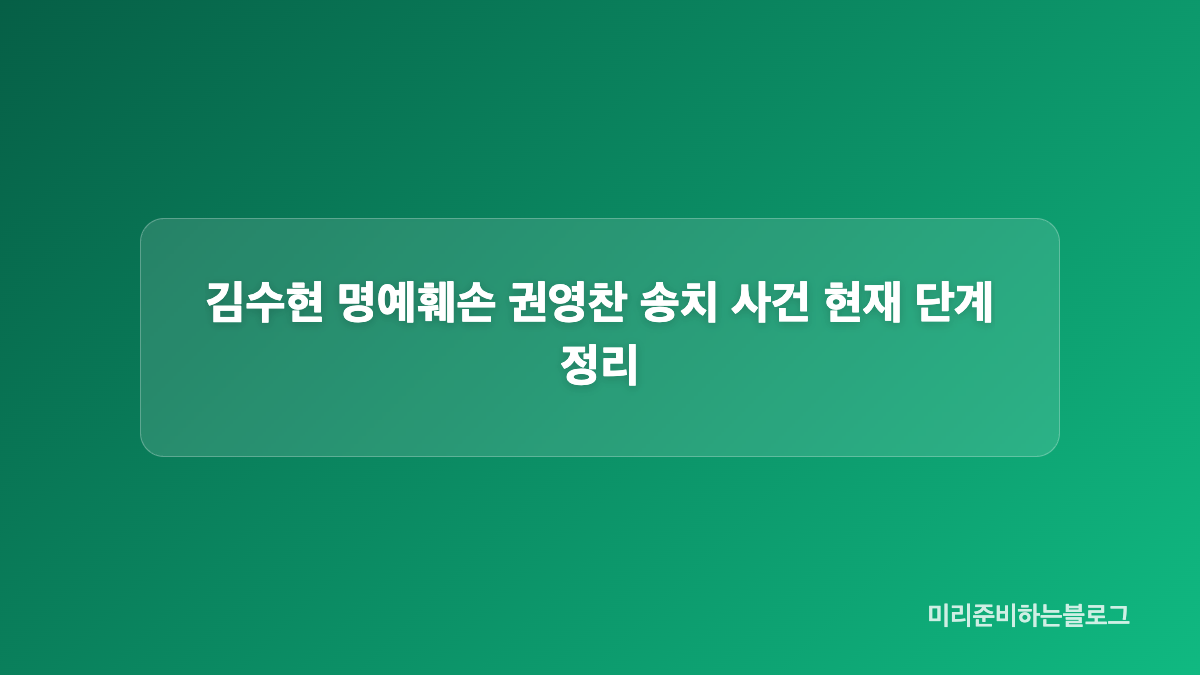 김수현 명예훼손 권영찬 송치 사건 현재 단계 정리

미리준비하는블로그